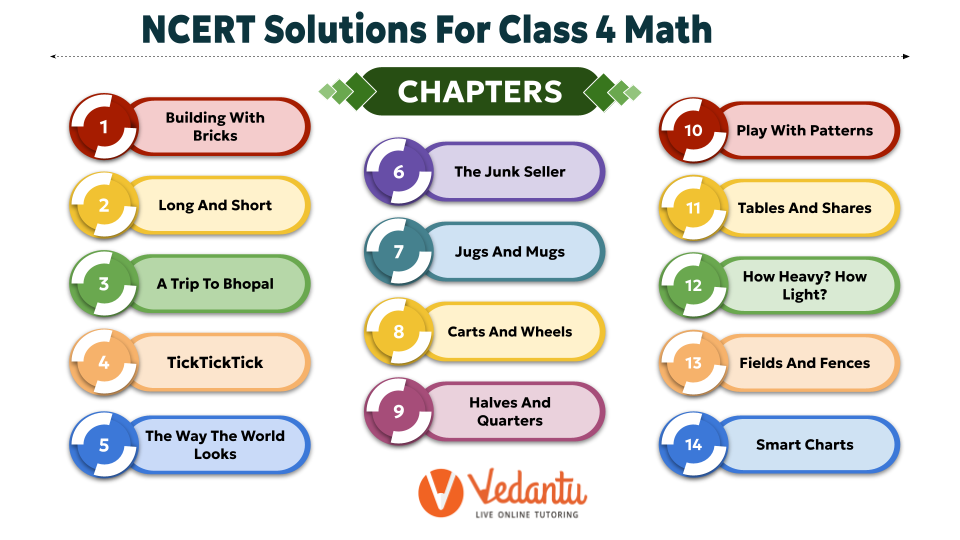 NCERT Solutions For Class 4 Math

CHAPTERS

1 Building With Bricks

2 Long And Short

3 A Trip To Bhopal

4 TickTickTick

5 The Way The World Looks

6 The Junk Seller

7 Jugs And Mugs

8 Carts And Wheels

9 Halves And Quarters

10 Play With Patterns

11 Tables And Shares

12 How Heavy? How Light?

13 Fields And Fences

14 Smart Charts

Vedantu
LIVE ONLINE TUTORING